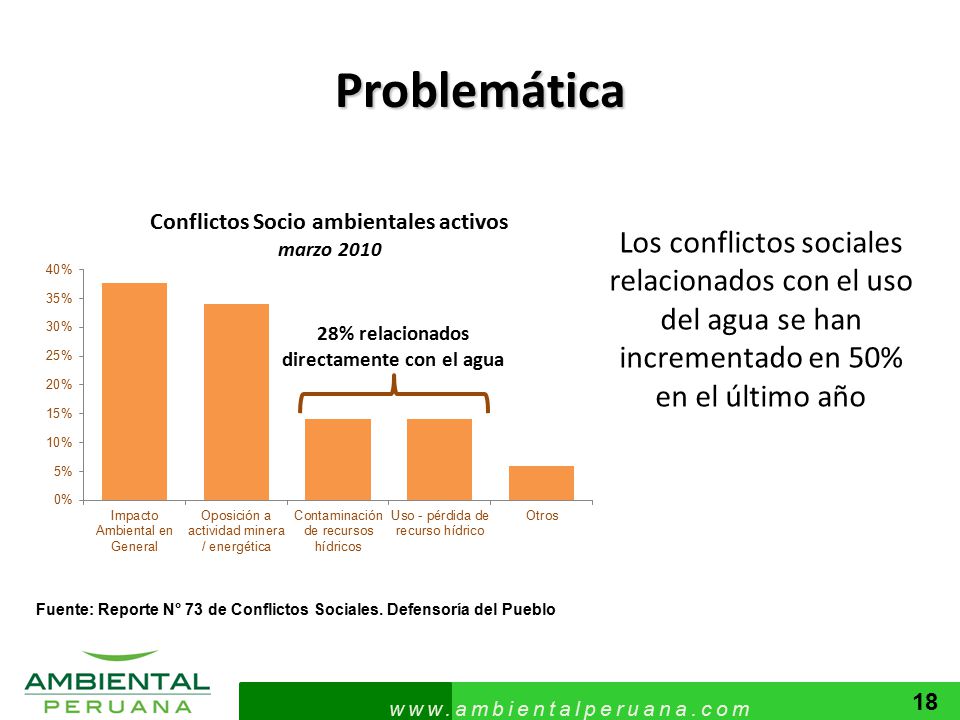 Problemática

Conflictos Socio ambientales activos
marzo 2010

40%
35%
30%
25%
20%
15%
10%
5%
0%

28% relacionados directamente con el agua

Impacto Ambiental en General
Oposición a actividad minera / energética
Contaminación de recursos hídricos
Uso - pérdida de recurso hídrico
Otros

Los conflictos sociales relacionados con el uso del agua se han incrementado en 50% en el último año

Fuente: Reporte N° 73 de Conflictos Sociales. Defensoría del Pueblo

AMBIENTAL
PERUANA

www.ambientalperuana.com

18